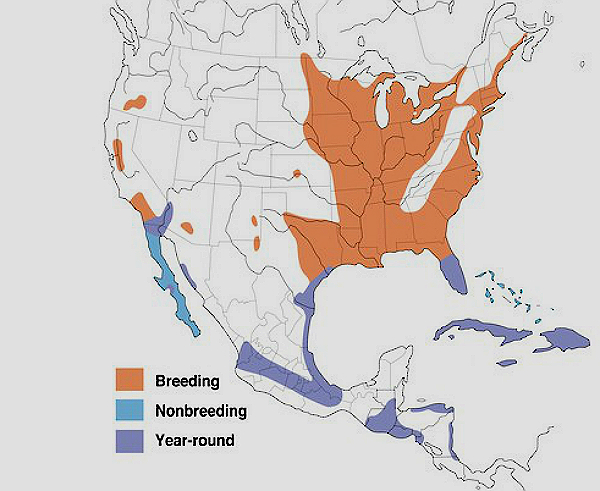 Breeding
Nonbreeding
Year-round